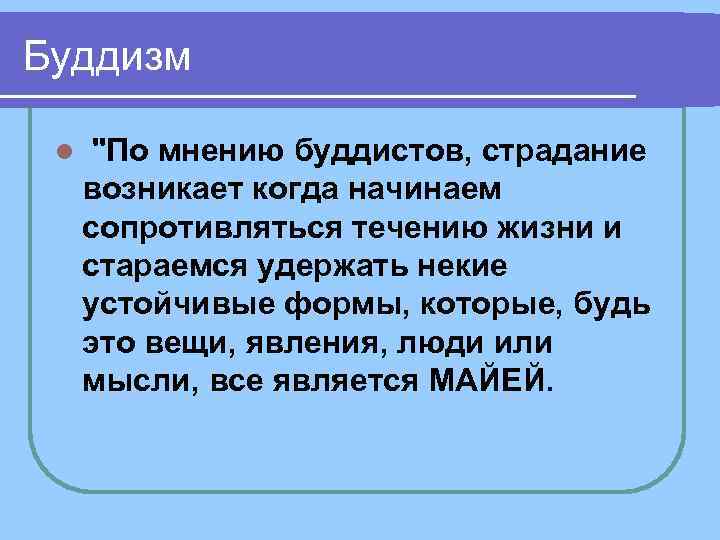 Буддизм

"По мнению буддистов, страдание возникает когда начинаем сопротивляться течению жизни и стараемся удержать некие устойчивые формы, которые, будь это вещи, явления, люди или мысли, все является МАЙЕЙ.